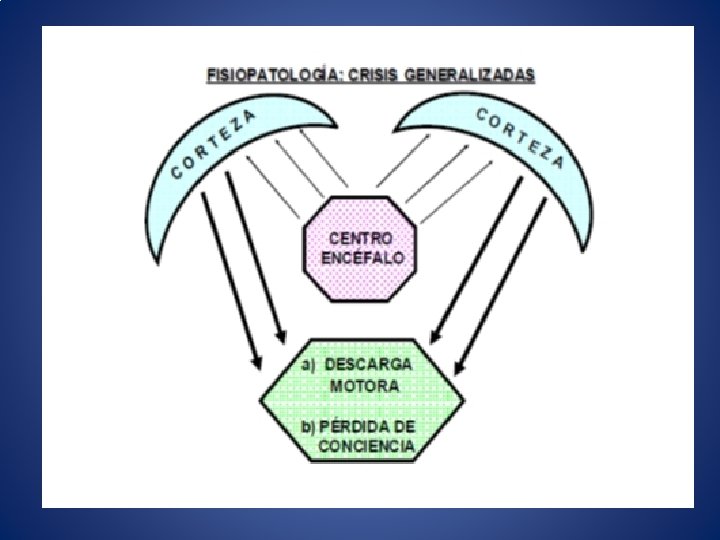 FISIOPATOLOGÍA: CRISIS GENERALIZADAS

CORTEZA

CORTEZA

CENTRO ENCÉFALO

a) DESCARGA MOTORA

b) PÉRDIDA DE CONCIENCIA